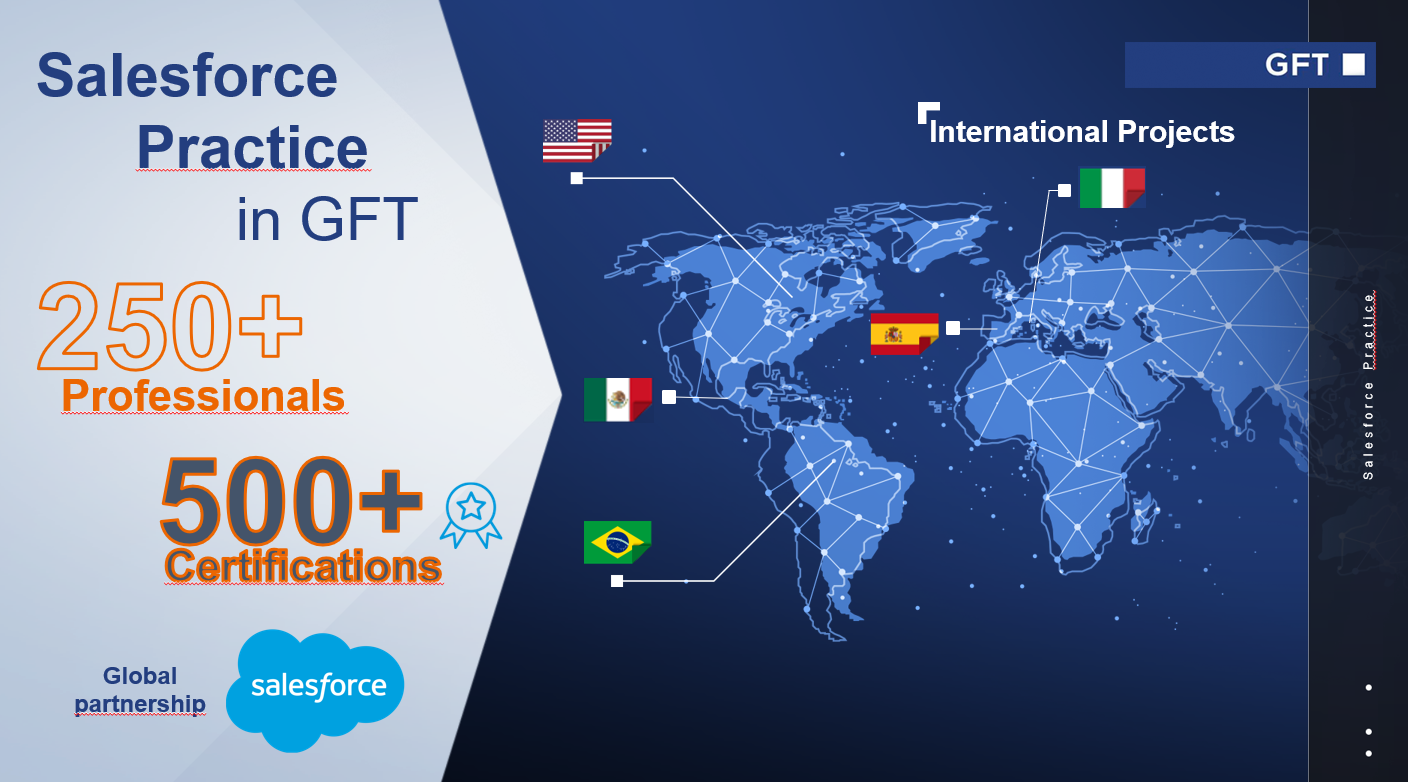 Salesforce Practice in GFT

250+
Professionals

500+
Certifications

Global partnership

salesforce

GFT

International Projects

Salesforce Practice